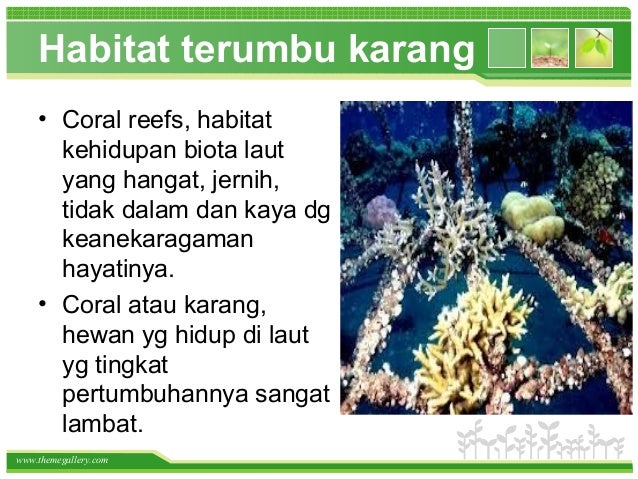 Habitat terumbu karang

• Coral reefs, habitat kehidupan biota laut yang hangat, jernih, tidak dalam dan kaya dg keanekaragaman hayatinya.
• Coral atau karang, hewan yg hidup di laut yg tingkat pertumbuhannya sangat lambat.

www.themegallery.com